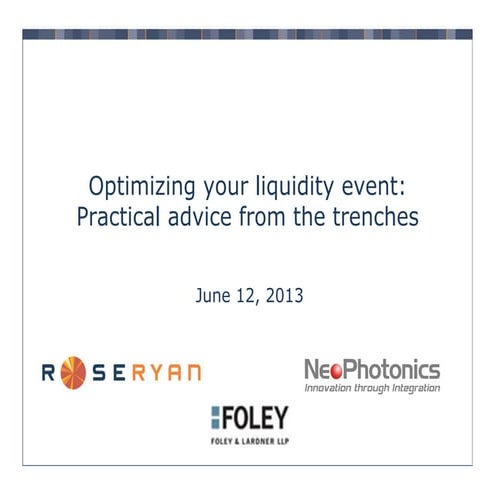 Optimizing your liquidity event: Practical advice from the trenches

June 12, 2013

ROSERYAN

NeoPhotonics
Innovation through Integration

FOLEY
FOLEY & LARDNER LLP